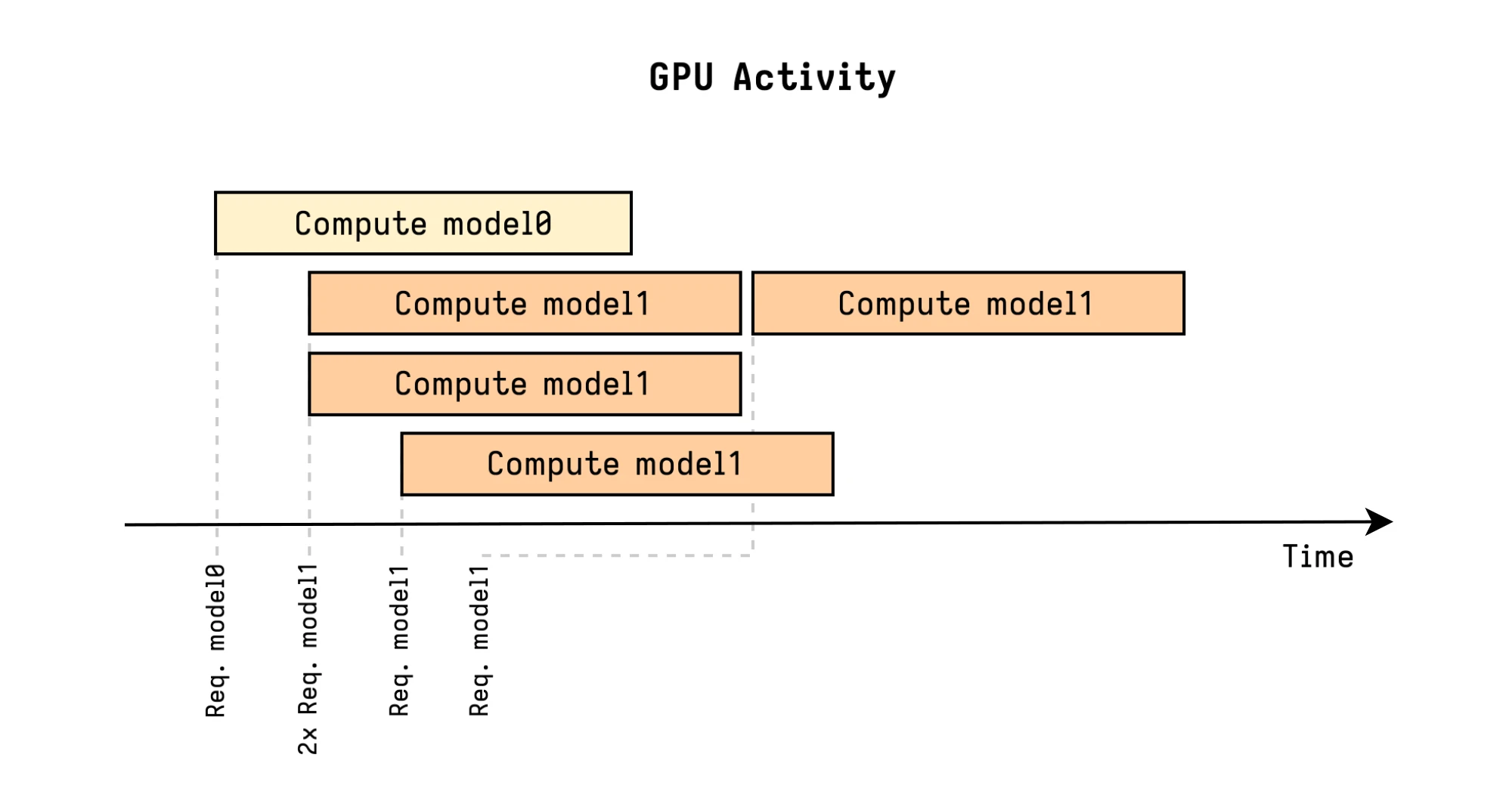 GPU Activity

Compute model0

Compute model1

Compute model1

Compute model1

Compute model1

Time

Req. model0

2x Req. model1

Req. model1

Req. model1